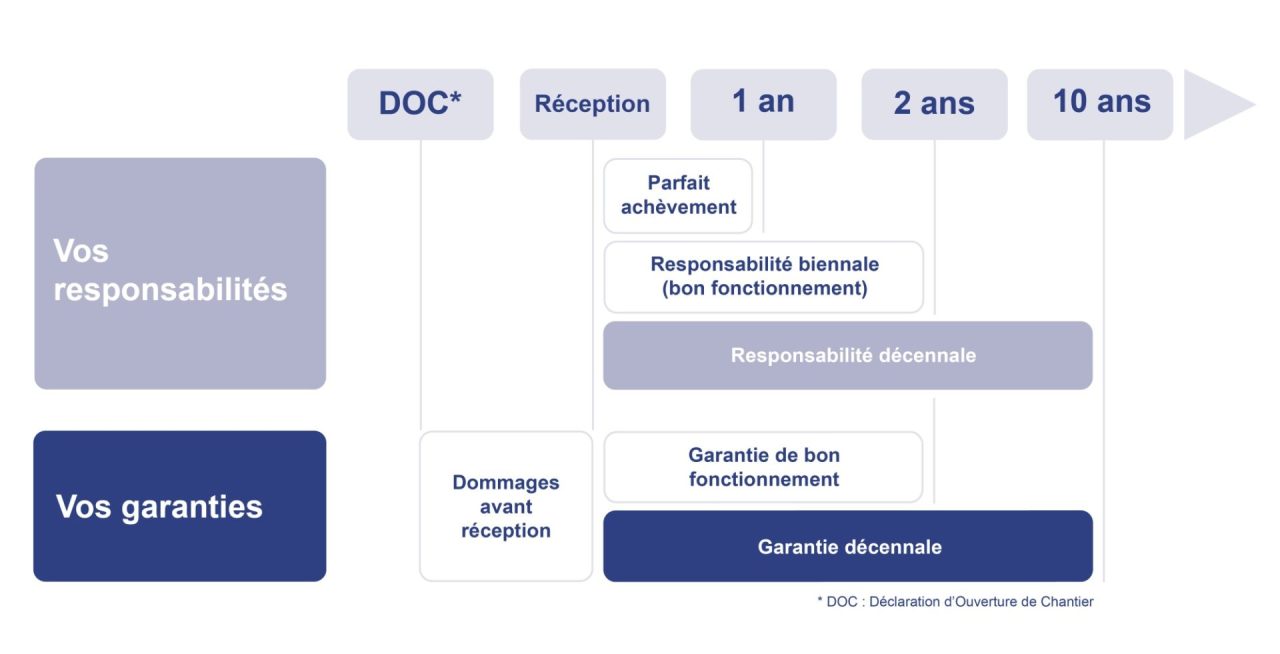 DOC*
Réception
1 an
2 ans
10 ans

Vos responsabilités

Parfait achèvement

Responsabilité biennale (bon fonctionnement)

Responsabilité décennale

Vos garanties

Dommages avant réception

Garantie de bon fonctionnement

Garantie décennale

* DOC : Déclaration d'Ouverture de Chantier